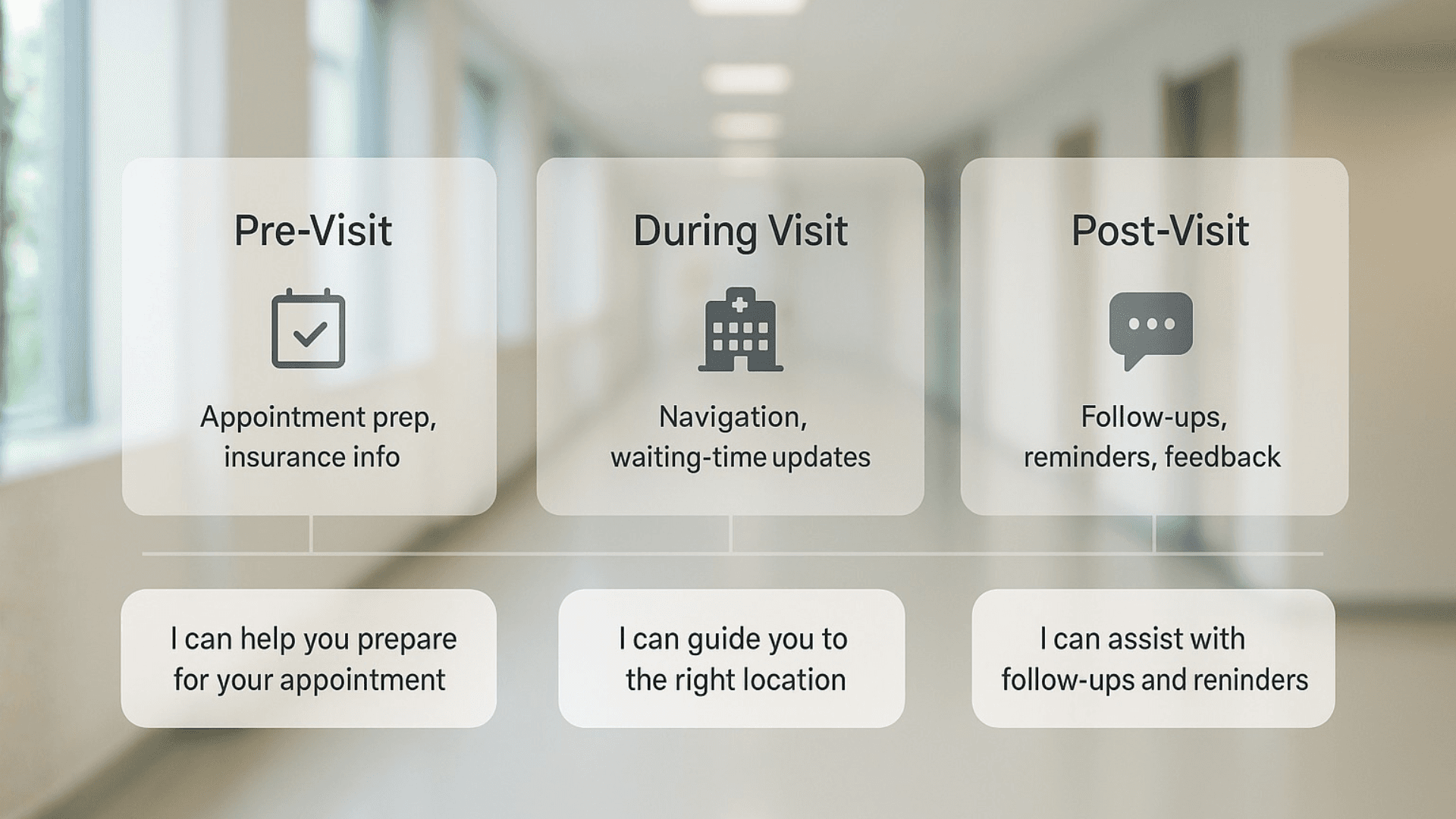 Pre-Visit

Appointment prep, insurance info

During Visit

Navigation, waiting-time updates

Post-Visit

Follow-ups, reminders, feedback

I can help you prepare for your appointment

I can guide you to the right location

I can assist with follow-ups and reninders